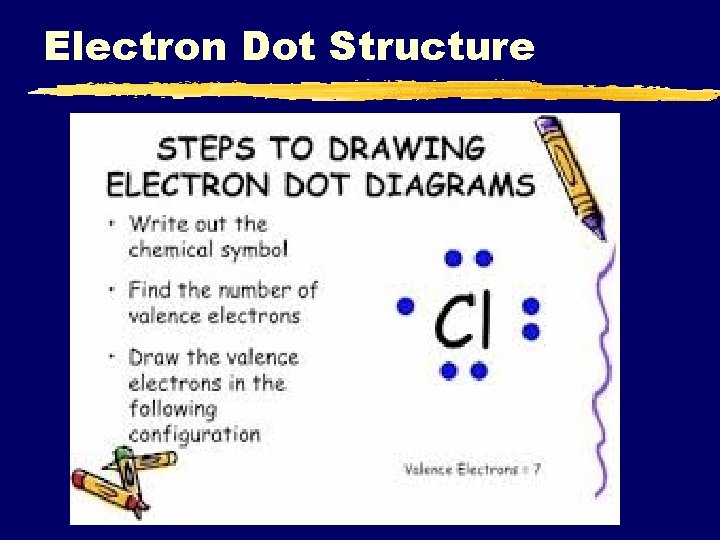 Electron Dot Structure

STEPS TO DRAWING ELECTRON DOT DIAGRAMS

• Write out the chemical symbol

• Find the number of valence electrons

• Draw the valence electrons in the following configuration

Cl

Valence Electrons = 7